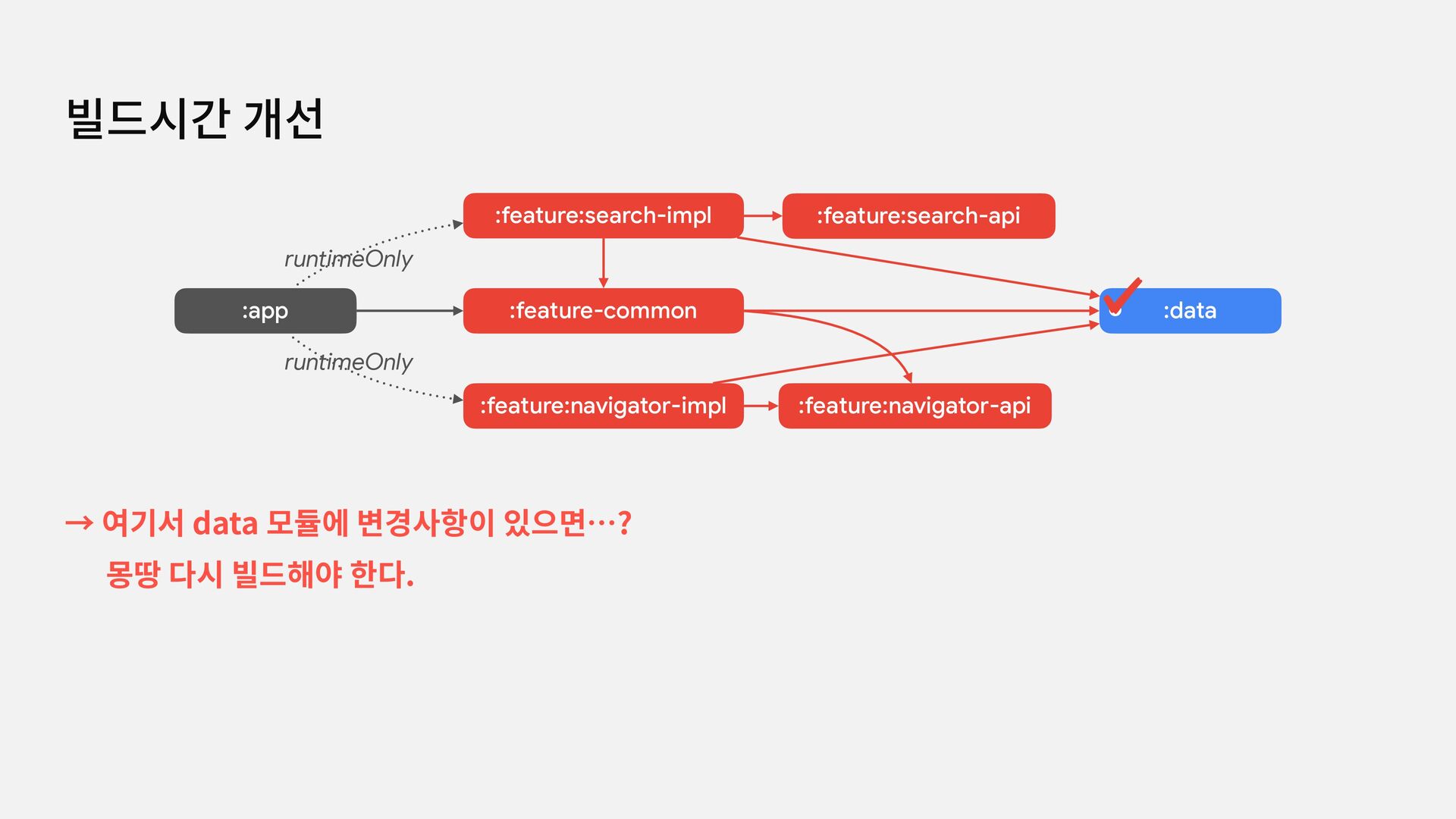 빌드시간 개선

:feature:search-impl

:feature:search-api

runtimeOnly

:app

:feature-common

:data

runtimeOnly

:feature:navigator-impl

:feature:navigator-api

→ 여기서 data 모듈에 변경사항이 있으면…?

몽땅 다시 빌드해야 한다.